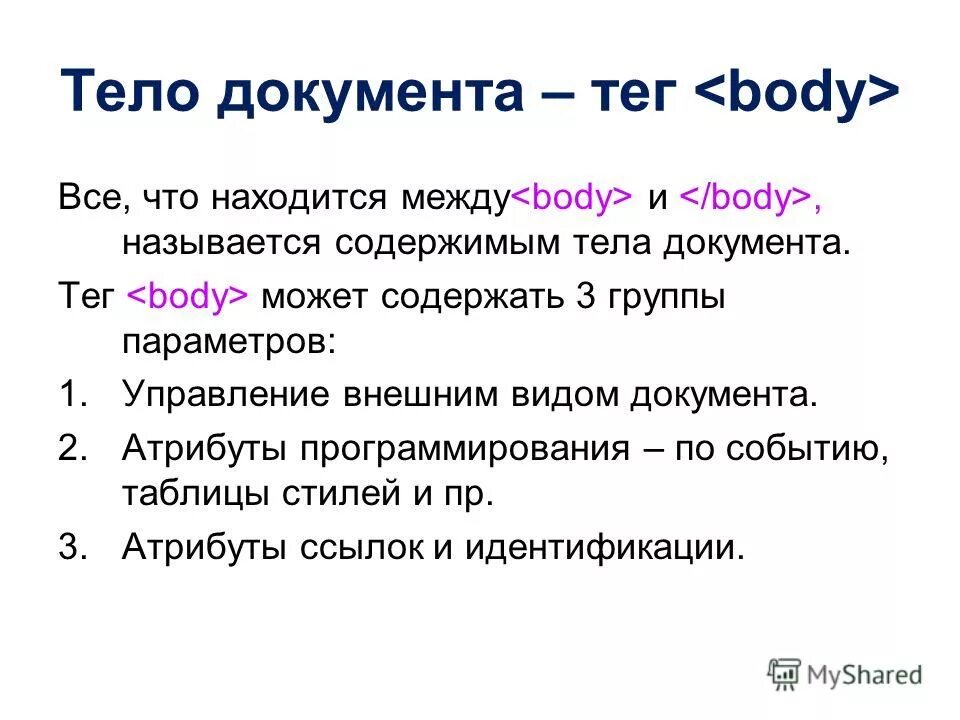 Тело документа – тег <body>

Все, что находится между<body> и </body>, называется содержимым тела документа.

Тег <body> может содержать 3 группы параметров:

1. Управление внешним видом документа.
2. Атрибуты программирования – по событию, таблицы стилей и пр.
3. Атрибуты ссылок и идентификации.

MyShared